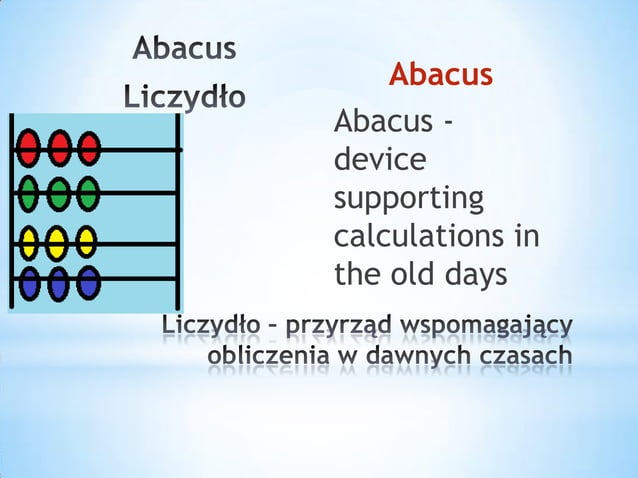 Abacus
Liczydło

Abacus

Abacus - device supporting calculations in the old days

Liczydło – przyrząd wspomagający obliczenia w dawnych czasach